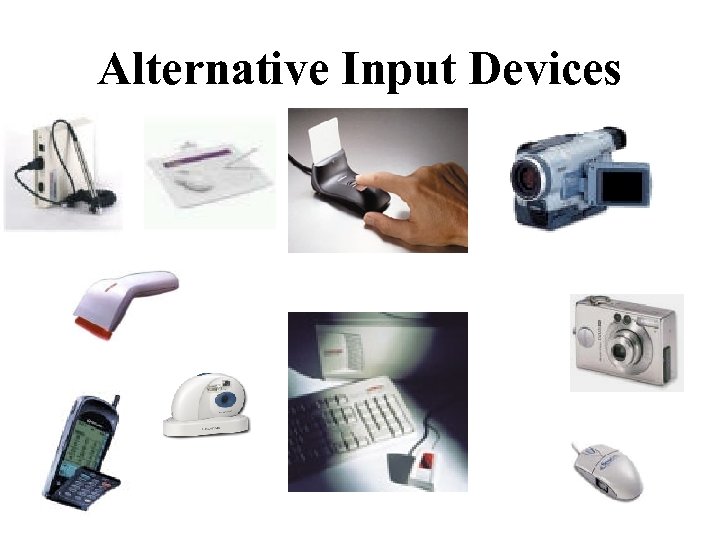 Alternative Input Devices